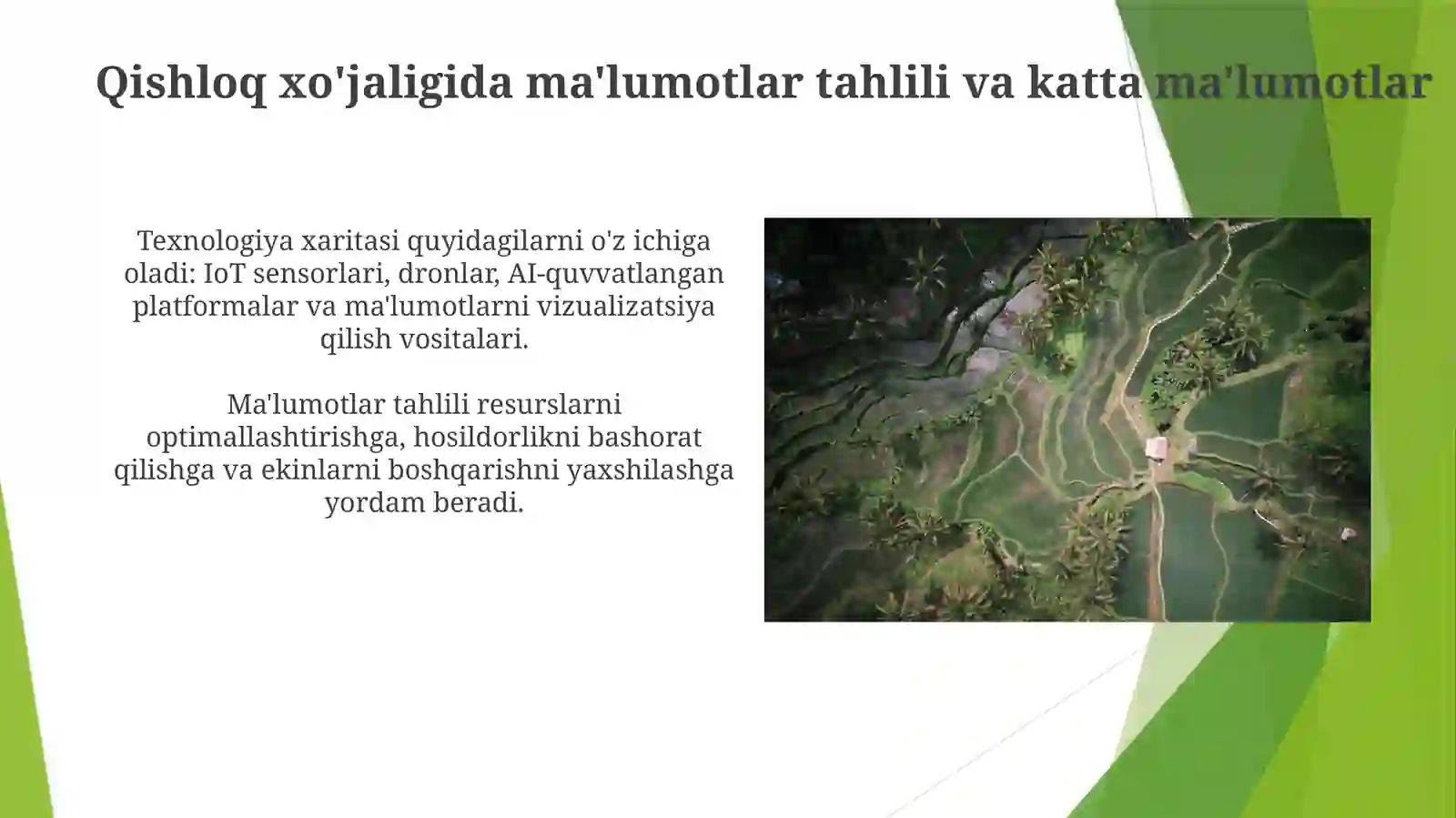 Qishloq xo'jaligida ma'lumotlar tahlili va katta ma'lumotlar

Texnologiya xaritasi quyidagilarni o'z ichiga oladi: IoT sensorlari, dronlar, AI-quvvatlangan platformalar va ma'lumotlarni vizualizatsiya qilish vositalari.

Ma'lumotlar tahlili resurslarni optimallashtirishga, hosildorlikni bashorat qilishga va ekinlarni boshqarishni yaxshilashga yordam beradi.